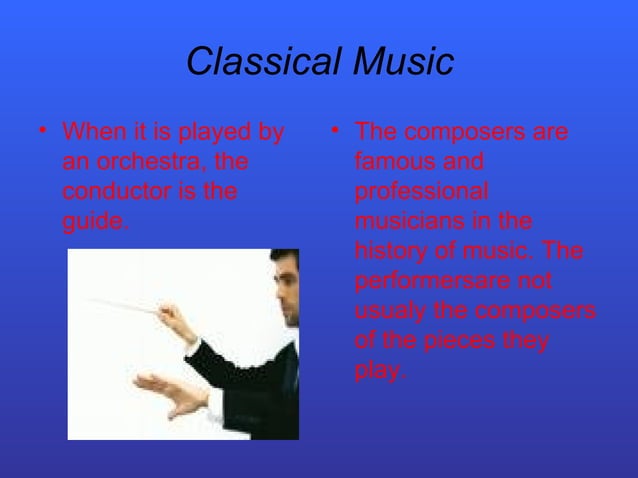 Classical Music

• When it is played by an orchestra, the conductor is the guide.

• The composers are famous and professional musicians in the history of music. The performersare not usualy the composers of the pieces they play.